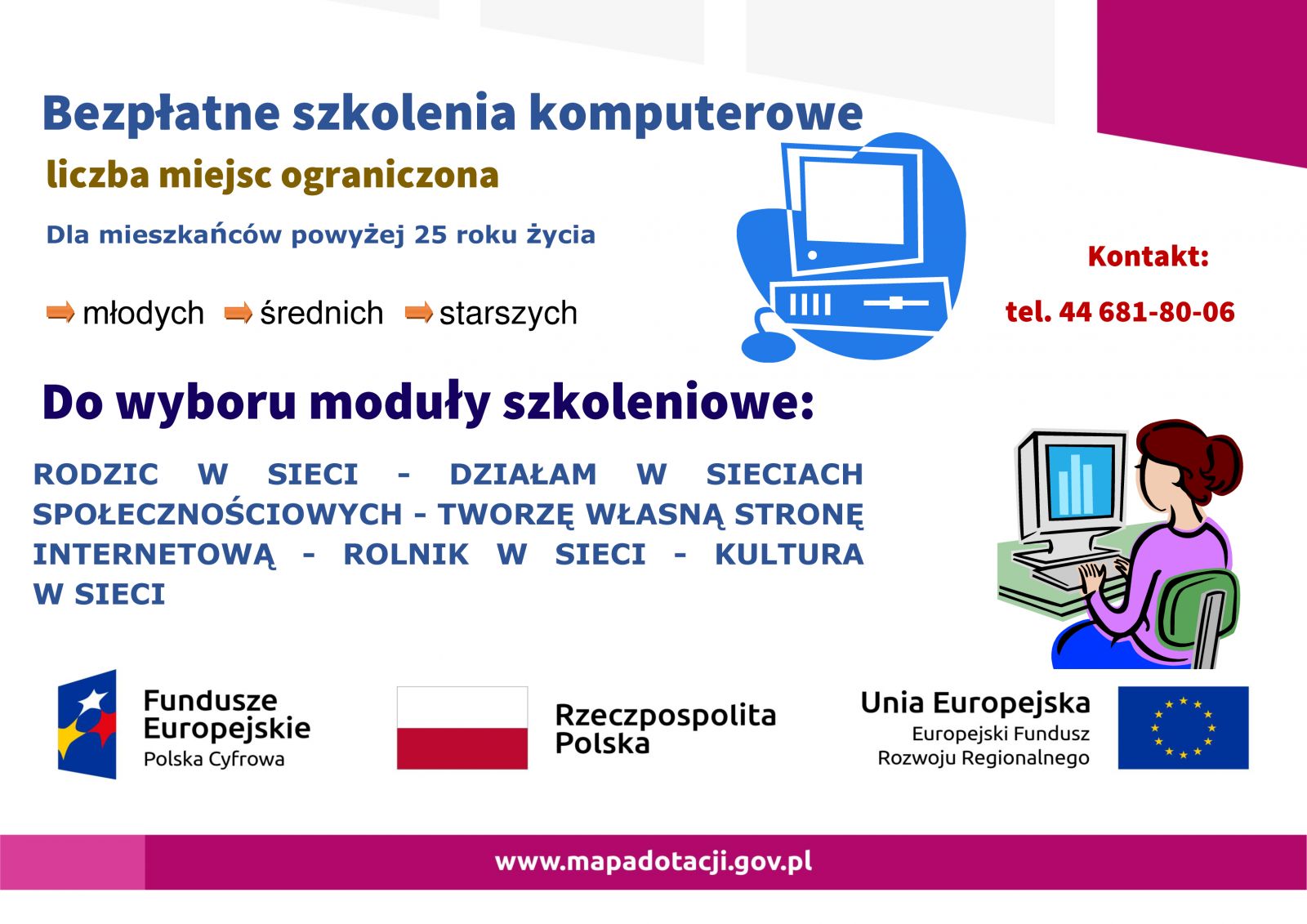 Bezpłatne szkolenia komputerowe

liczba miejsc ograniczona

Dla mieszkańców powyżej 25 roku życia

młodych średnich starszych

Kontakt:

tel. 44 681-80-06

Do wyboru moduły szkoleniowe:

RODZIC W SIECI - DZIAŁAM W SIECIACH SPOŁECZNOŚCIOWYCH - TWORZĘ WŁASNĄ STRONĘ INTERNETOWĄ - ROLNIK W SIECI - KULTURA W SIECI

Fundusze Europejskie
Polska Cyfrowa

Rzeczpospolita Polska

Unia Europejska
Europejski Fundusz Rozwoju Regionalnego

www.mapadotacji.gov.pl